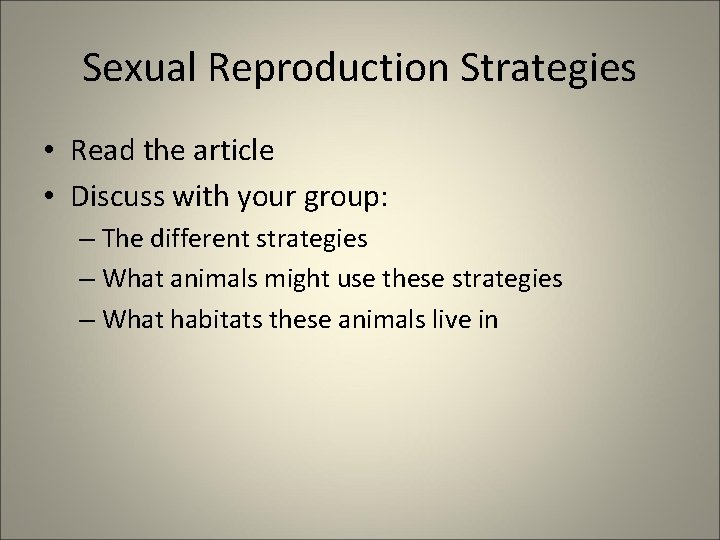 Sexual Reproduction Strategies

• Read the article
• Discuss with your group:
– The different strategies
– What animals might use these strategies
– What habitats these animals live in